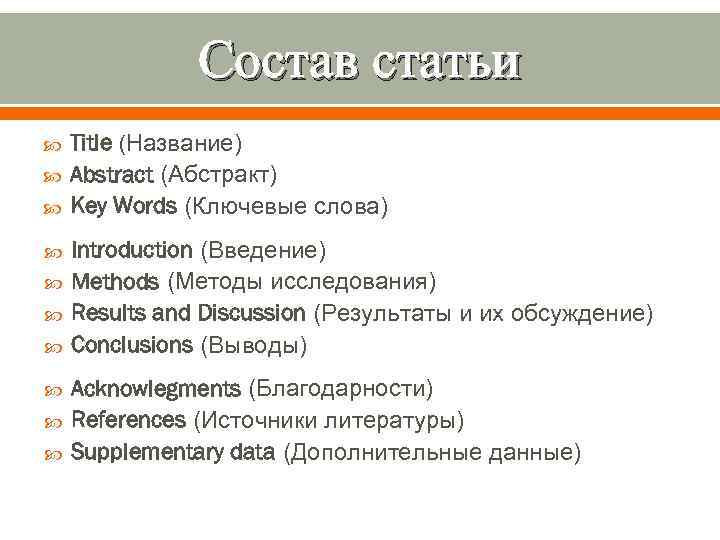 Состав статьи

Title (Название)
Abstract (Абстракт)
Key Words (Ключевые слова)

Introduction (Введение)
Methods (Методы исследования)
Results and Discussion (Результаты и их обсуждение)
Conclusions (Выводы)

Acknowlegments (Благодарности)
References (Источники литературы)
Supplementary data (Дополнительные данные)